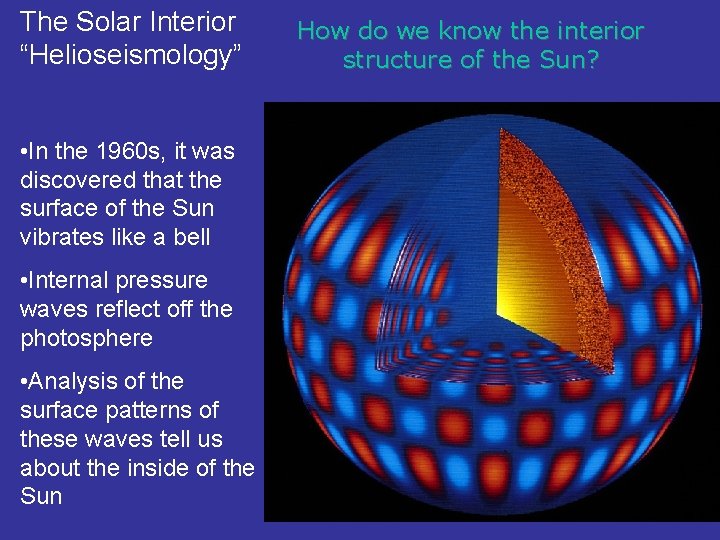 The Solar Interior
“Helioseismology”

How do we know the interior structure of the Sun?

•In the 1960s, it was discovered that the surface of the Sun vibrates like a bell

•Internal pressure waves reflect off the photosphere

•Analysis of the surface patterns of these waves tell us about the inside of the Sun